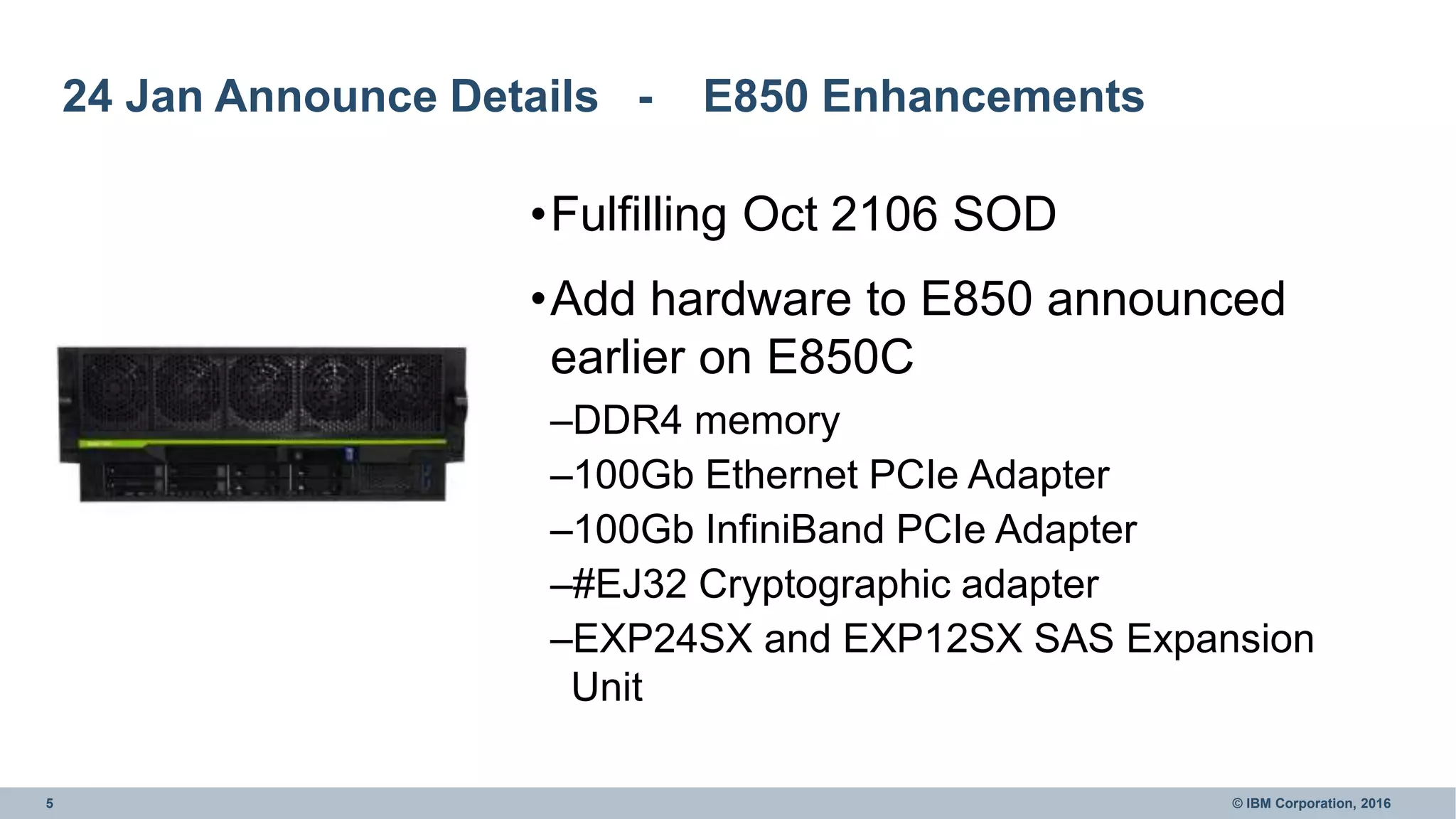 24 Jan Announce Details - E850 Enhancements

•Fulfilling Oct 2106 SOD

•Add hardware to E850 announced earlier on E850C

–DDR4 memory

–100Gb Ethernet PCIe Adapter

–100Gb InfiniBand PCIe Adapter

–#EJ32 Cryptographic adapter

–EXP24SX and EXP12SX SAS Expansion Unit

5

© IBM Corporation, 2016